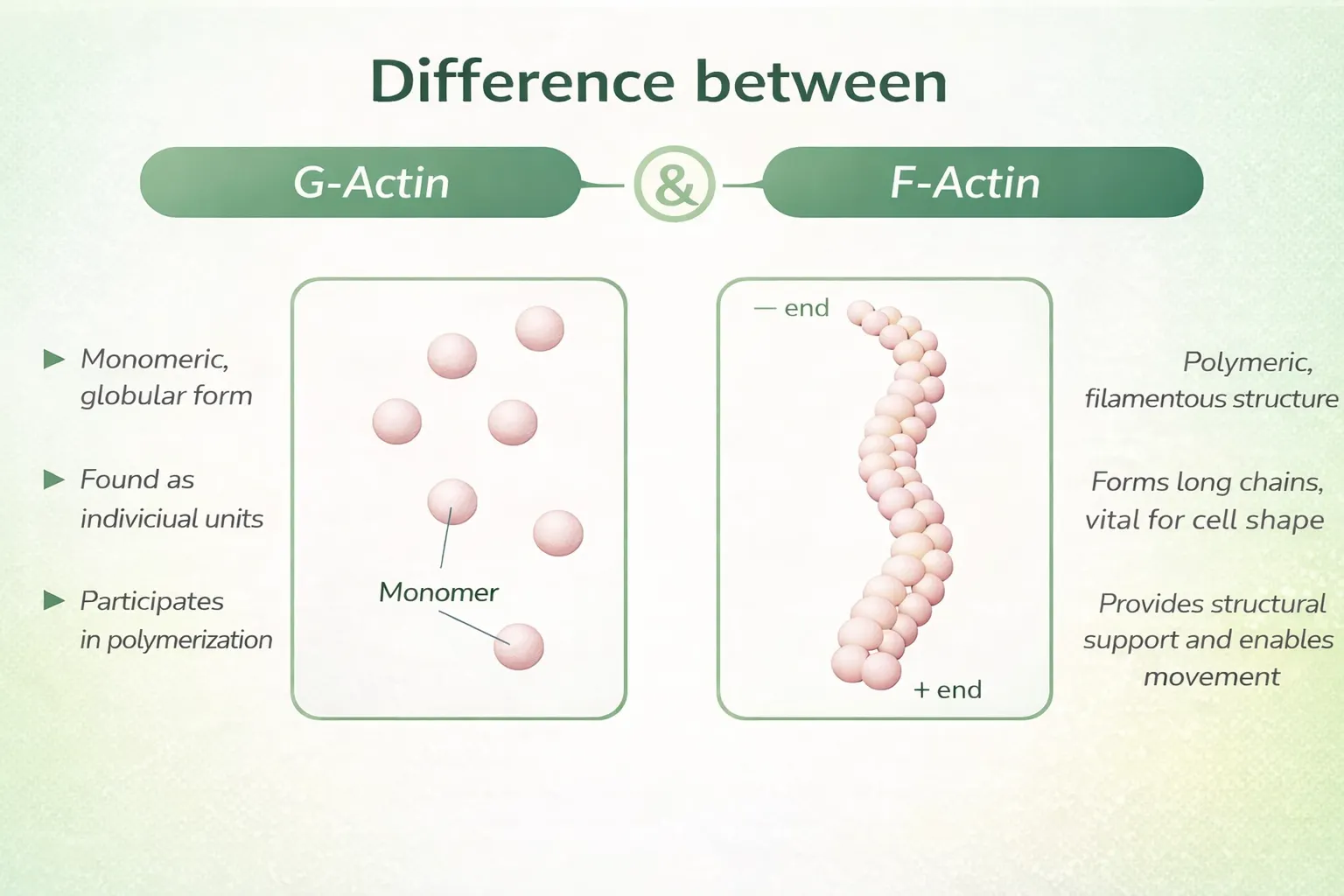 Difference between

G-Actin & F-Actin

▶ Monomeric, globular form

▶ Found as indiviciual units

▶ Participates in polymerization

Monomer

— end

+ end

Polymeric, filamentous structure

Forms long chains, vital for cell shape

Provides structural support and enables movement